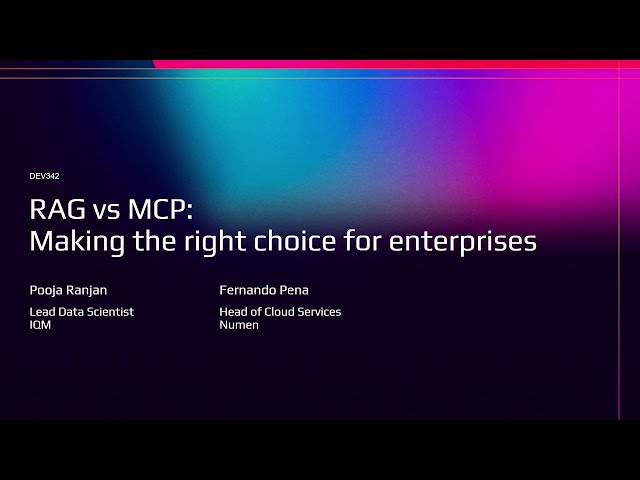 DEV342

RAG vs MCP:
Making the right choice for enterprises

Pooja Ranjan

Lead Data Scientist
IQM

Fernando Pena

Head of Cloud Services
Numen